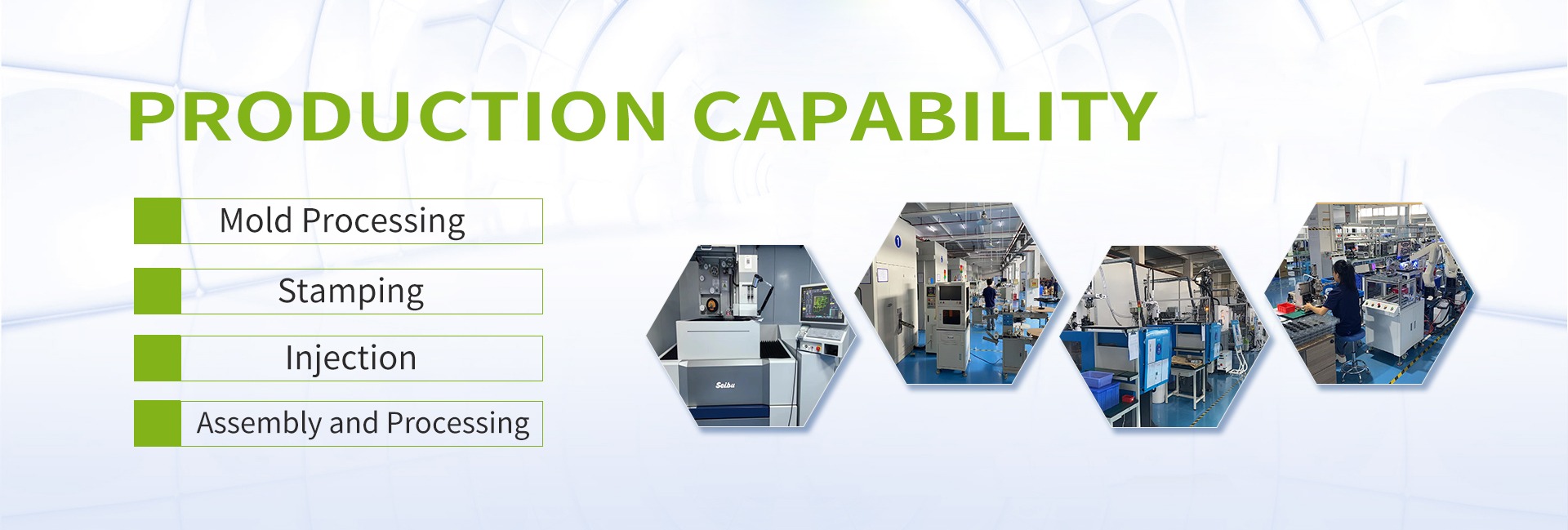 PRODUCTION CAPABILITY

Mold Processing

Stamping

Injection

Assembly and Processing

Seibu